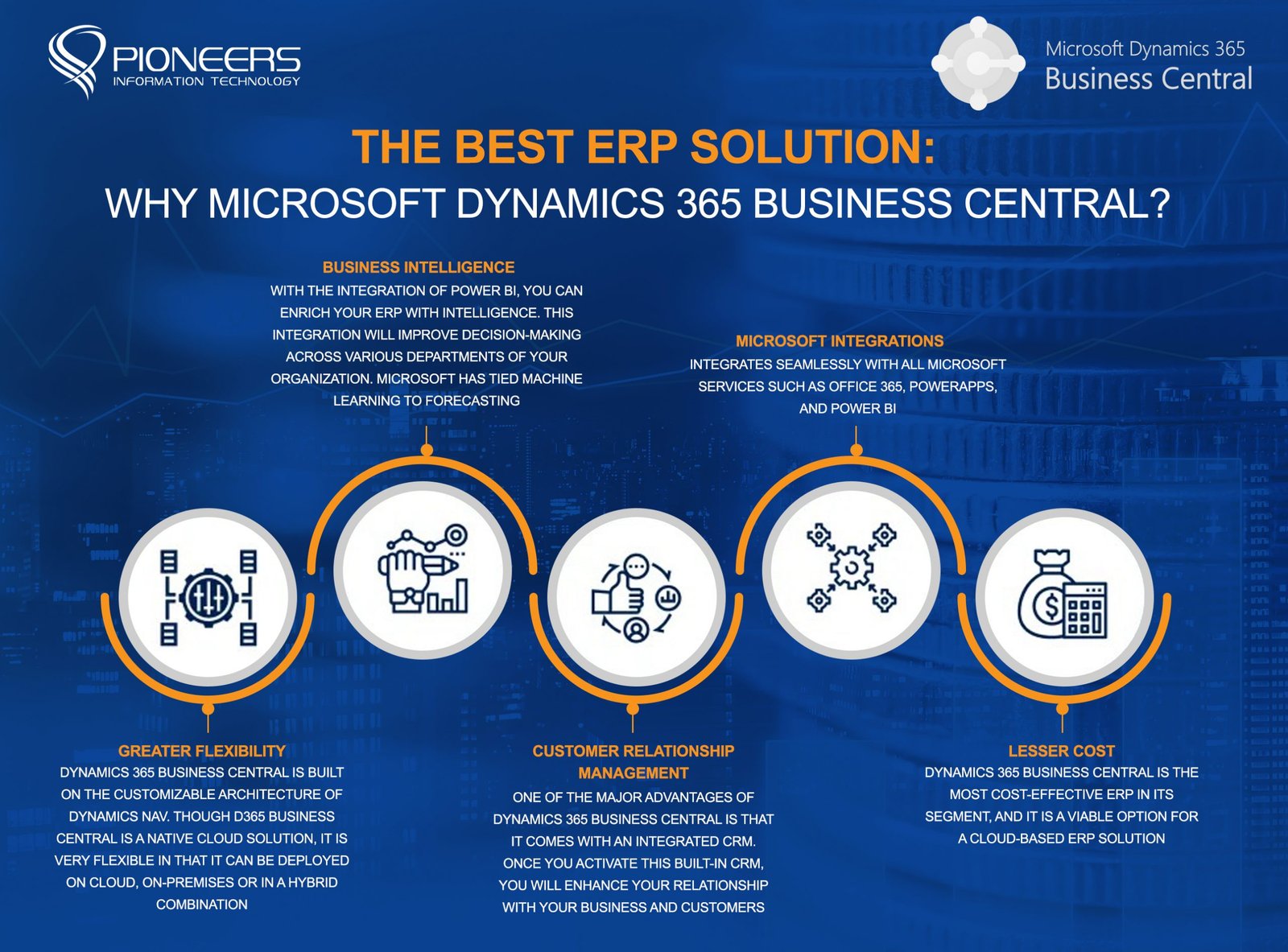 PIONEERS
INFORMATION TECHNOLOGY

Microsoft Dynamics 365
Business Central

THE BEST ERP SOLUTION:
WHY MICROSOFT DYNAMICS 365 BUSINESS CENTRAL?

BUSINESS INTELLIGENCE
WITH THE INTEGRATION OF POWER BI, YOU CAN ENRICH YOUR ERP WITH INTELLIGENCE. THIS INTEGRATION WILL IMPROVE DECISION-MAKING ACROSS VARIOUS DEPARTMENTS OF YOUR ORGANIZATION. MICROSOFT HAS TIED MACHINE LEARNING TO FORECASTING

MICROSOFT INTEGRATIONS
INTEGRATES SEAMLESSLY WITH ALL MICROSOFT SERVICES SUCH AS OFFICE 365, POWERAPPS, AND POWER BI

GREATER FLEXIBILITY
DYNAMICS 365 BUSINESS CENTRAL IS BUILT ON THE CUSTOMIZABLE ARCHITECTURE OF DYNAMICS NAV. THOUGH D365 BUSINESS CENTRAL IS A NATIVE CLOUD SOLUTION, IT IS VERY FLEXIBLE IN THAT IT CAN BE DEPLOYED ON CLOUD, ON-PREMISES OR IN A HYBRID COMBINATION

CUSTOMER RELATIONSHIP MANAGEMENT
ONE OF THE MAJOR ADVANTAGES OF DYNAMICS 365 BUSINESS CENTRAL IS THAT IT COMES WITH AN INTEGRATED CRM. ONCE YOU ACTIVATE THIS BUILT-IN CRM, YOU WILL ENHANCE YOUR RELATIONSHIP WITH YOUR BUSINESS AND CUSTOMERS

LESSER COST
DYNAMICS 365 BUSINESS CENTRAL IS THE MOST COST-EFFECTIVE ERP IN ITS SEGMENT, AND IT IS A VIABLE OPTION FOR A CLOUD-BASED ERP SOLUTION